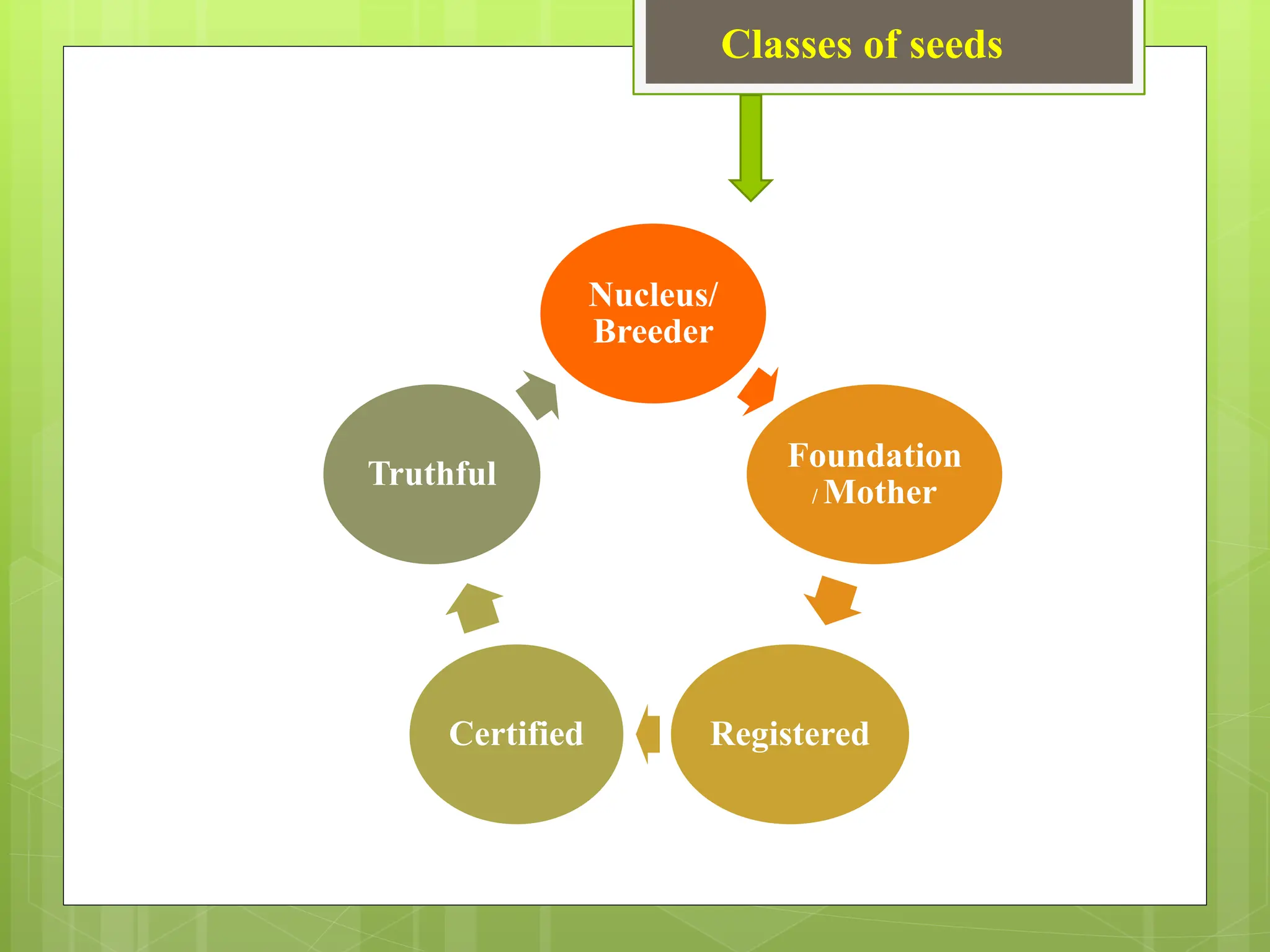 Classes of seeds

Nucleus/ Breeder

Foundation / Mother

Registered

Certified

Truthful